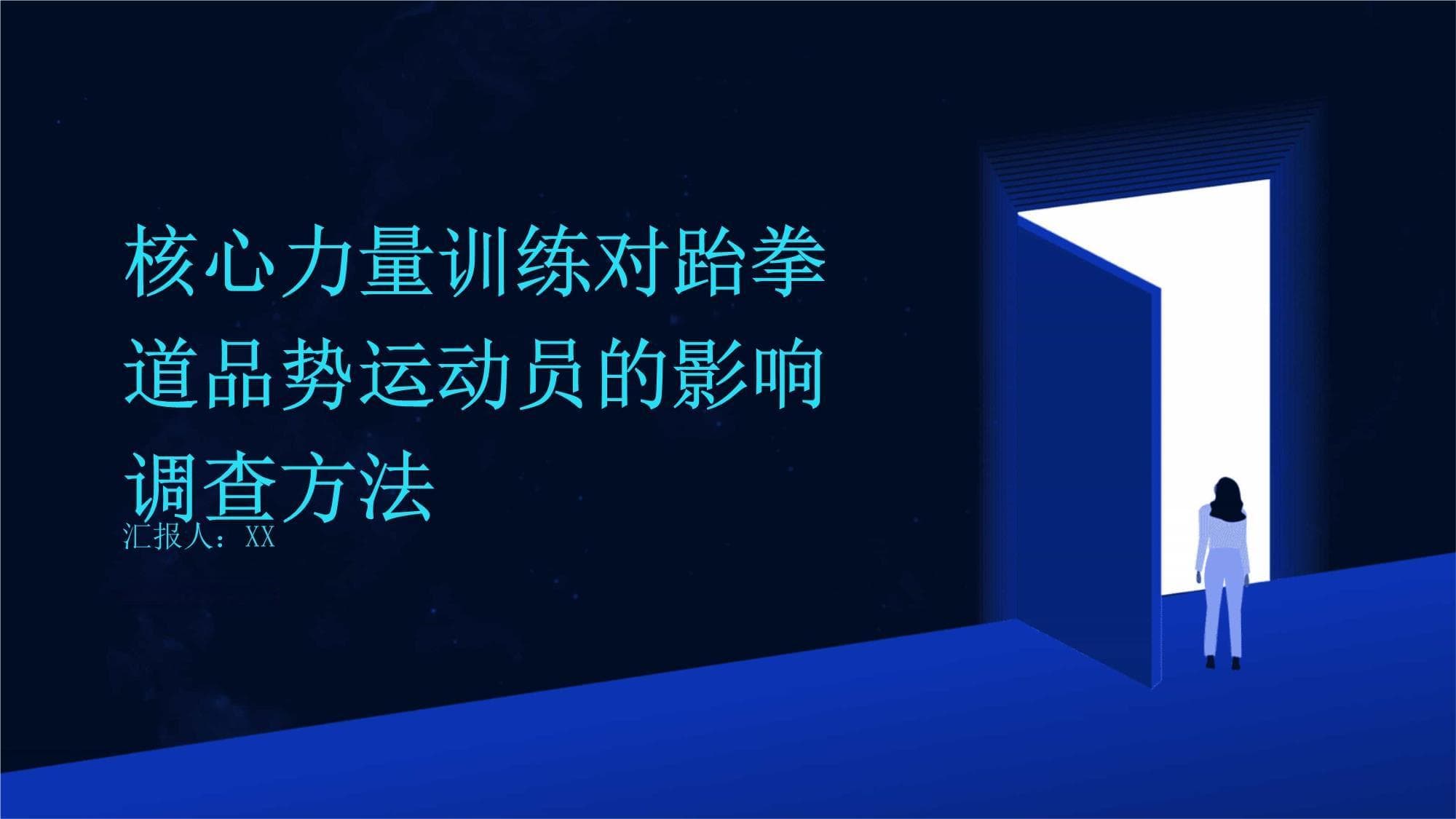 核心力量训练对跆拳道品势运动员的影响调查方法

汇报人：XX